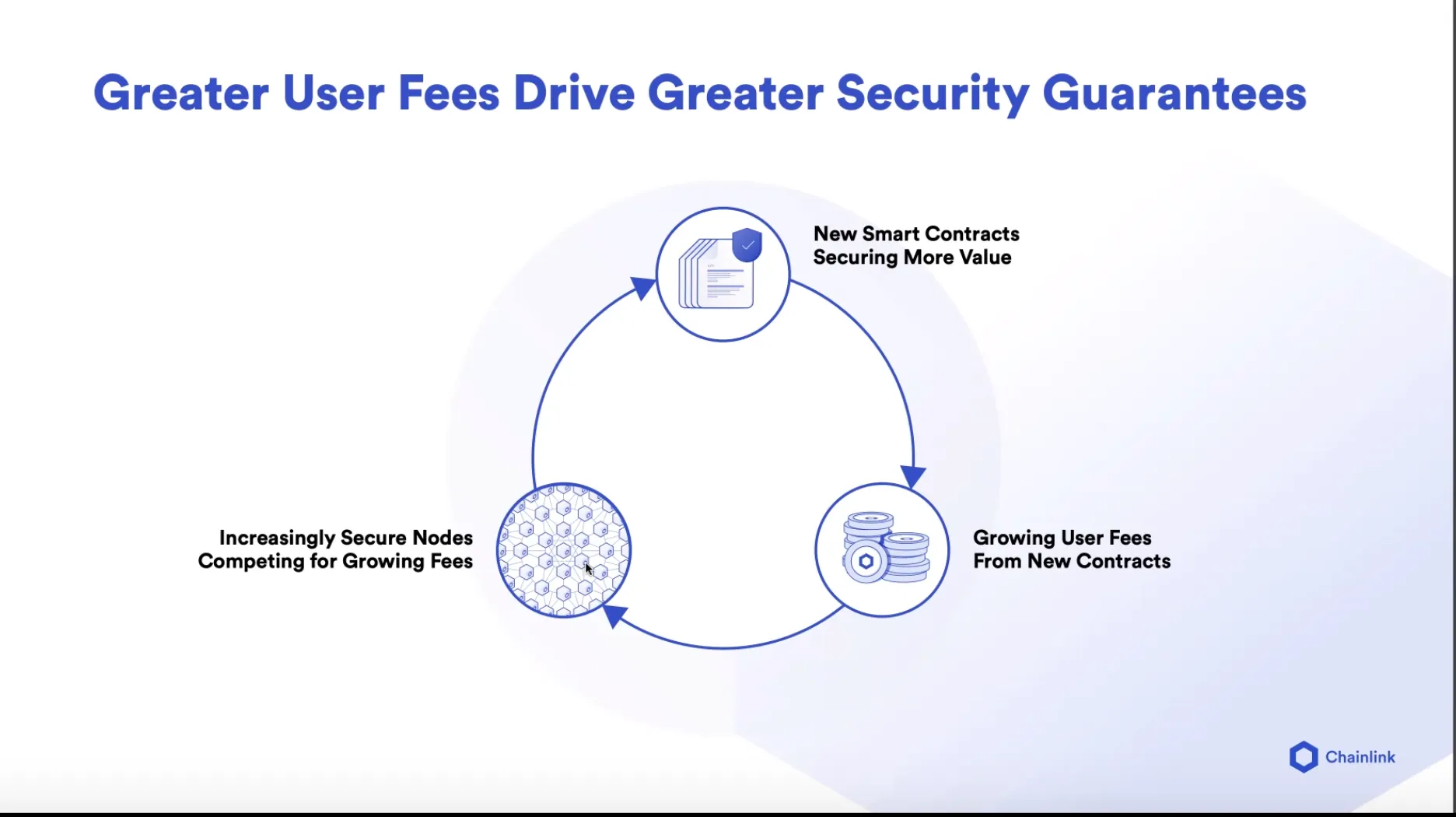 Greater User Fees Drive Greater Security Guarantees

New Smart Contracts Securing More Value

Growing User Fees From New Contracts

Increasingly Secure Nodes Competing for Growing Fees

Chainlink